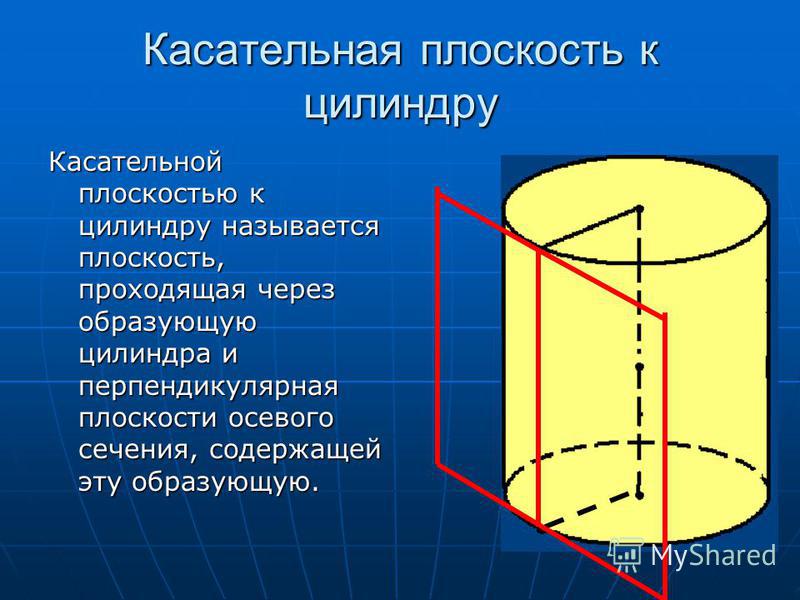 Касательная плоскость к цилиндру

Касательной плоскостью к цилиндру называется плоскость, проходящая через образующую цилиндра и перпендикулярная плоскости осевого сечения, содержащей эту образующую.

MyShared